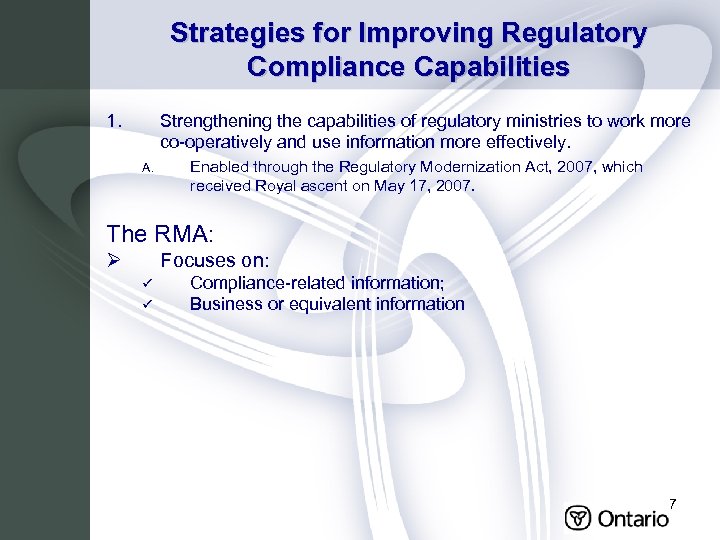 Strategies for Improving Regulatory Compliance Capabilities

1. Strengthening the capabilities of regulatory ministries to work more co-operatively and use information more effectively.

A. Enabled through the Regulatory Modernization Act, 2007, which received Royal ascent on May 17, 2007.

The RMA:

➢ Focuses on:

✓ Compliance-related information;

✓ Business or equivalent information

7

Ontario